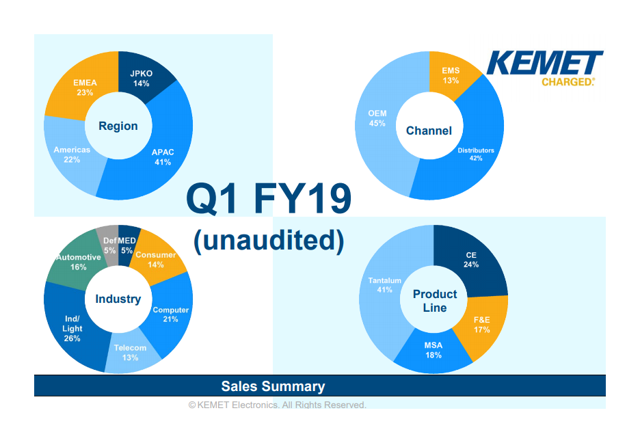 KEMET
CHARGED.

Region
JPKO 14%
APAC 41%
Americas 22%
EMEA 23%

Channel
EMS 13%
Distributors 42%
OEM 45%

Q1 FY19
(unaudited)

Industry
MED 5%
Consumer 14%
Computer 21%
Telecom 13%
Ind/ Light 26%
Automotive 16%
Def 5%

Product Line
CE 24%
F&E 17%
MSA 18%
Tantalum 41%

Sales Summary

© KEMET Electronics. All Rights Reserved.